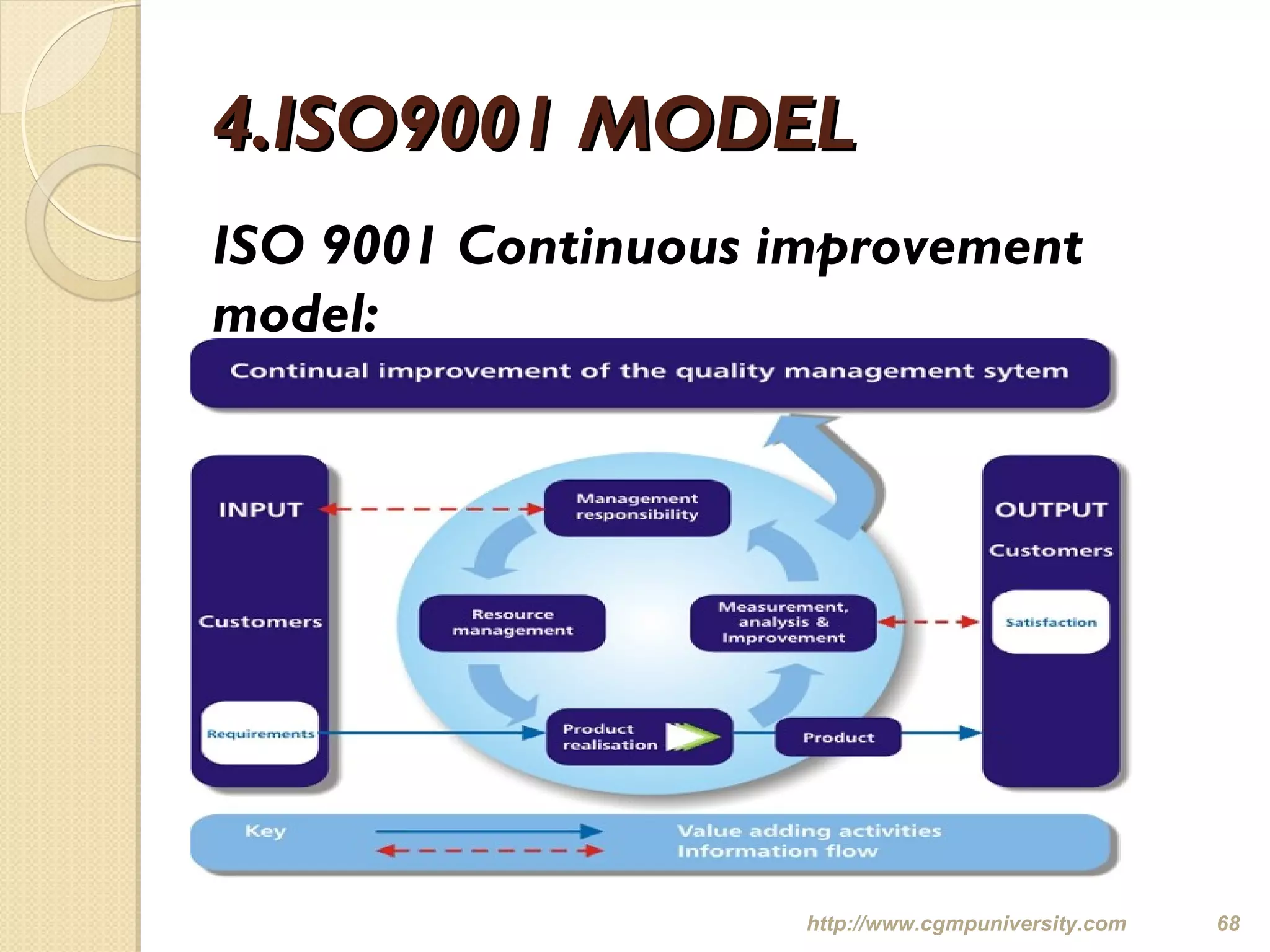 4.ISO9001 MODEL

ISO 9001 Continuous improvement model:

Continual improvement of the quality management sytem

INPUT

Customers

Requirements

Management responsibility

Resource management

Measurement, analysis & Improvement

Product realisation

Product

OUTPUT

Customers

Satisfaction

Key

Value adding activities
Information flow

http://www.cgmpuniversity.com

68